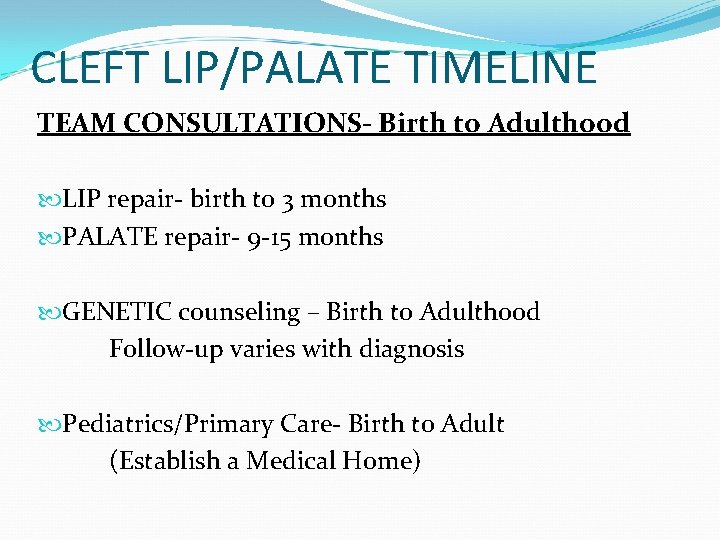 CLEFT LIP/PALATE TIMELINE

TEAM CONSULTATIONS- Birth to Adulthood

LIP repair- birth to 3 months
PALATE repair- 9-15 months

GENETIC counseling – Birth to Adulthood
Follow-up varies with diagnosis

Pediatrics/Primary Care- Birth to Adult
(Establish a Medical Home)